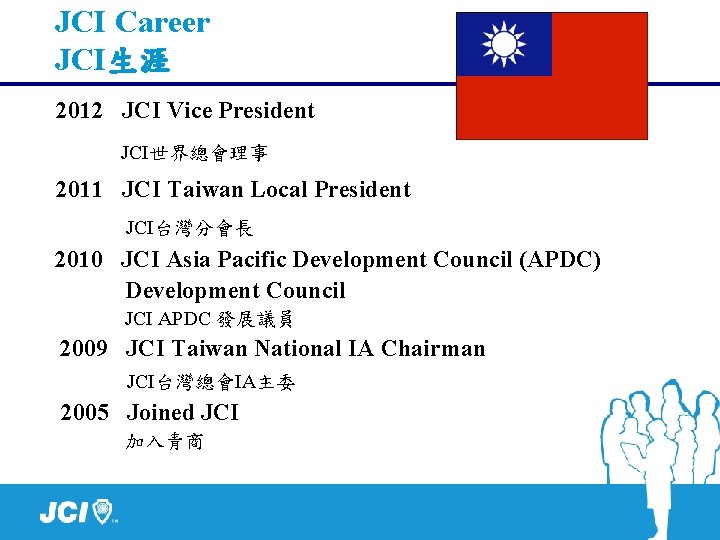 JCI Career
JCI生涯

2012 JCI Vice President
JCI世界總會理事

2011 JCI Taiwan Local President
JCI台灣分會長

2010 JCI Asia Pacific Development Council (APDC) Development Council
JCI APDC 發展議員

2009 JCI Taiwan National IA Chairman
JCI台灣總會IA主委

2005 Joined JCI
加入青商

JCI